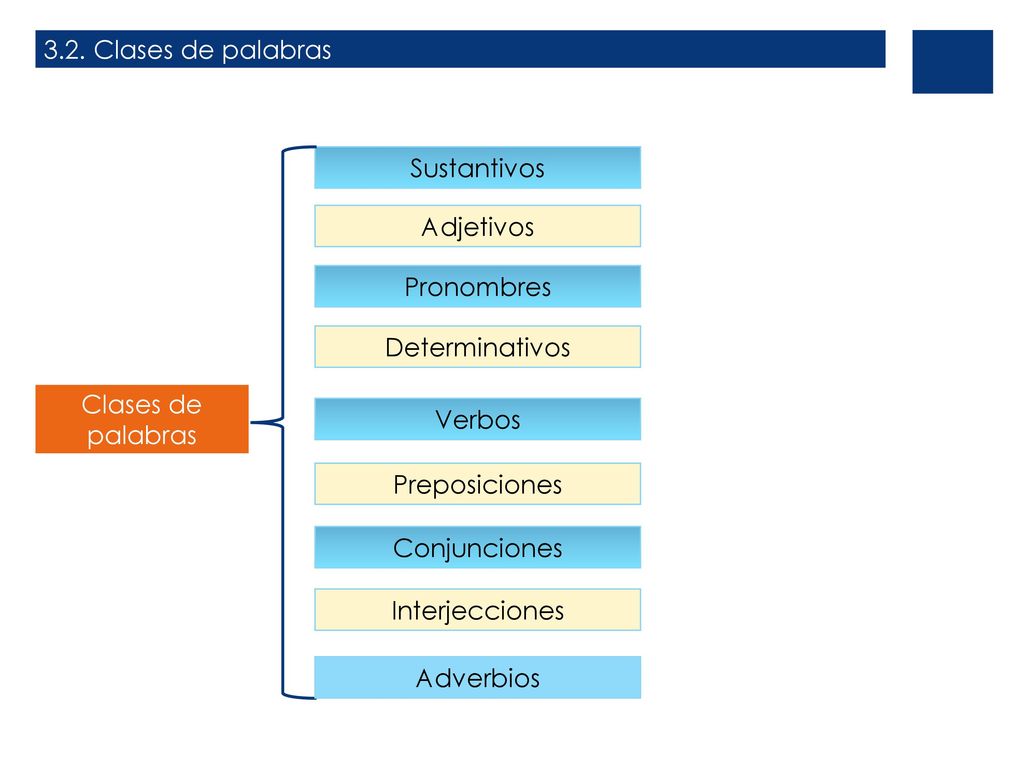 3.2. Clases de palabras

Clases de palabras

Sustantivos

Adjetivos

Pronombres

Determinativos

Verbos

Preposiciones

Conjunciones

Interjecciones

Adverbios